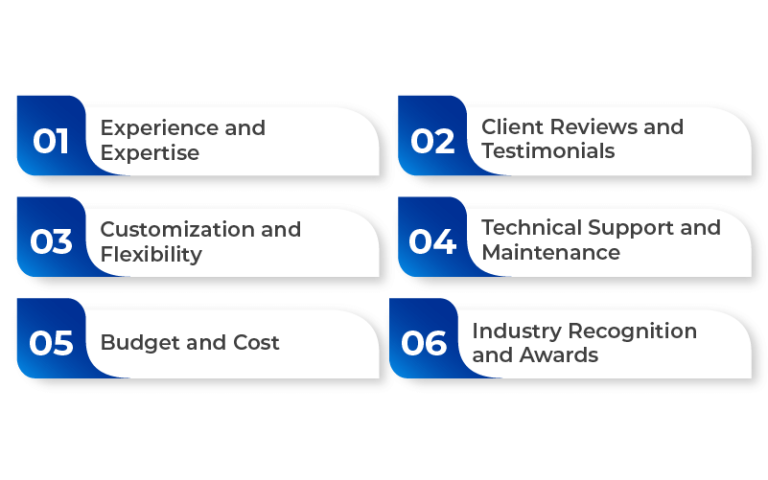 01 Experience and Expertise

02 Client Reviews and Testimonials

03 Customization and Flexibility

04 Technical Support and Maintenance

05 Budget and Cost

06 Industry Recognition and Awards